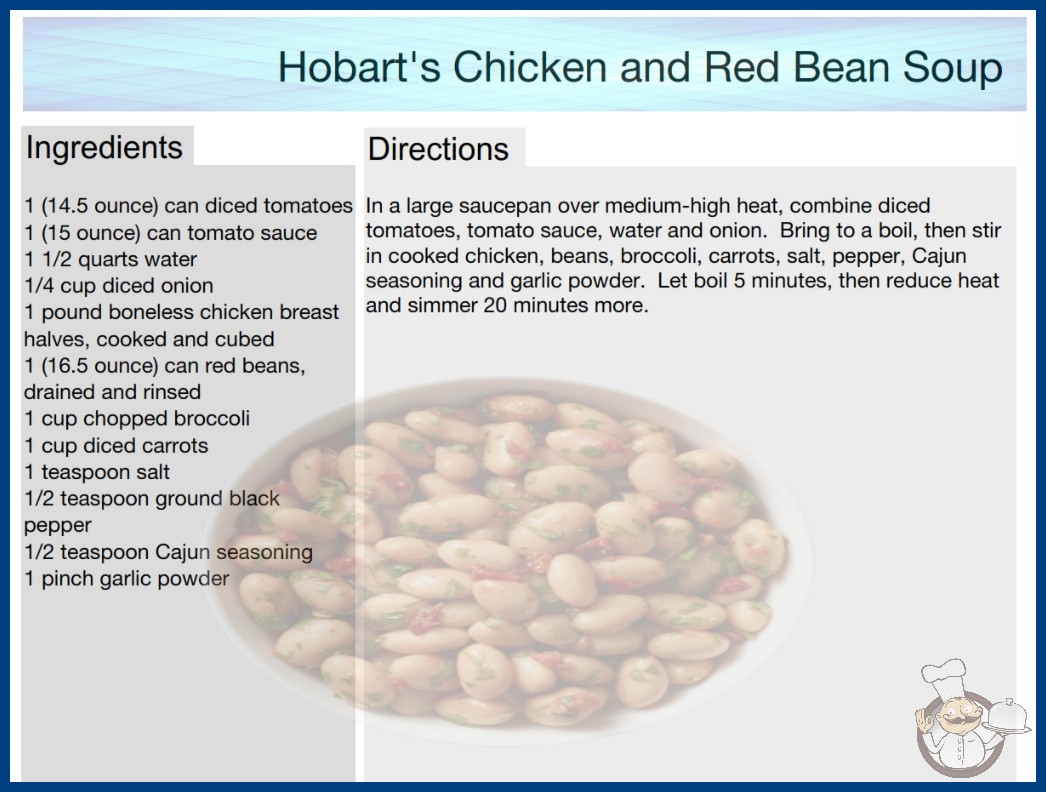 Hobart's Chicken and Red Bean Soup

Ingredients

1 (14.5 ounce) can diced tomatoes
1 (15 ounce) can tomato sauce
1 1/2 quarts water
1/4 cup diced onion
1 pound boneless chicken breast halves, cooked and cubed
1 (16.5 ounce) can red beans, drained and rinsed
1 cup chopped broccoli
1 cup diced carrots
1 teaspoon salt
1/2 teaspoon ground black pepper
1/2 teaspoon Cajun seasoning
1 pinch garlic powder

Directions

In a large saucepan over medium-high heat, combine diced tomatoes, tomato sauce, water and onion. Bring to a boil, then stir in cooked chicken, beans, broccoli, carrots, salt, pepper, Cajun seasoning and garlic powder. Let boil 5 minutes, then reduce heat and simmer 20 minutes more.